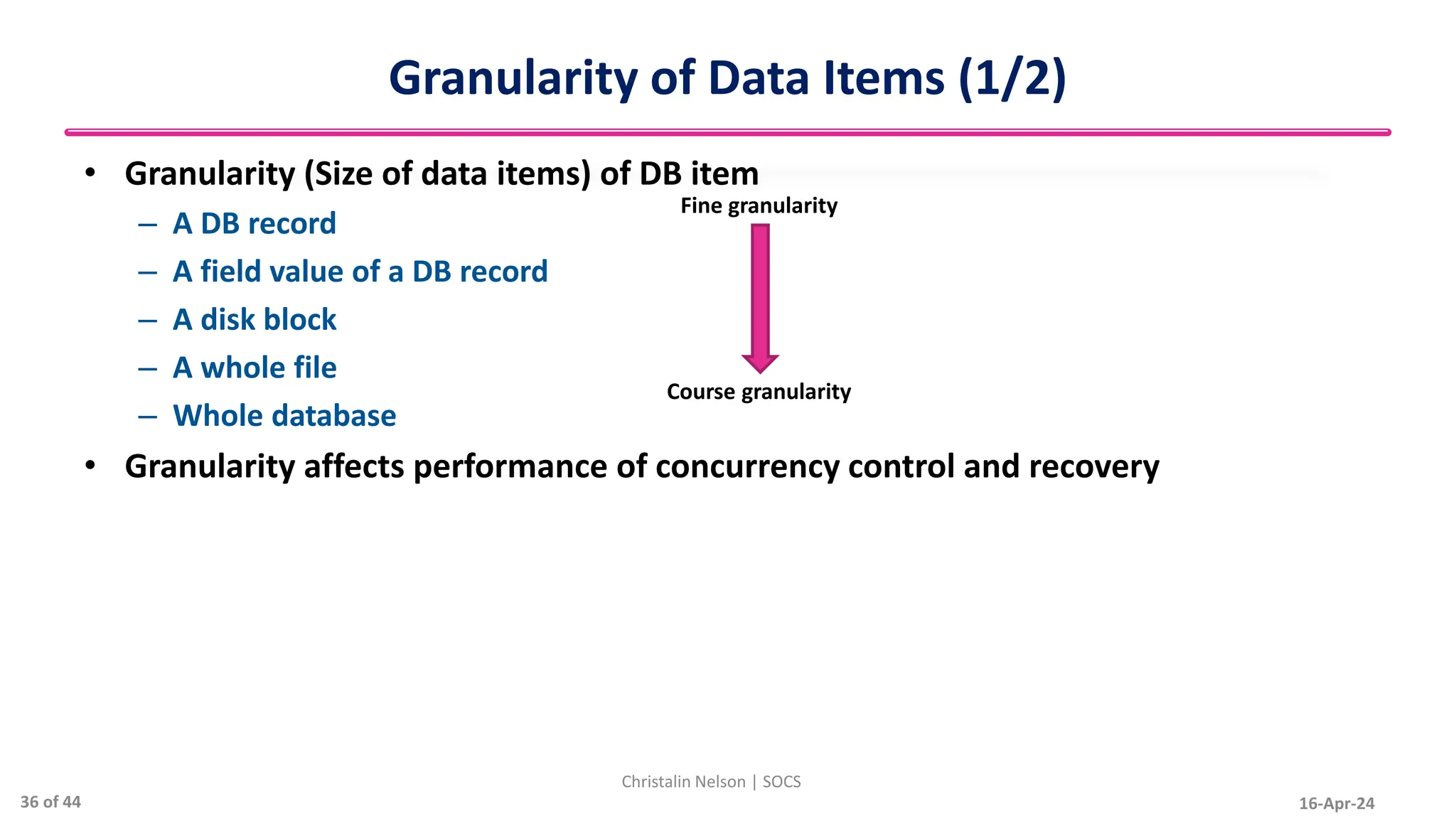 Granularity of Data Items (1/2)

• Granularity (Size of data items) of DB item

– A DB record

– A field value of a DB record

– A disk block

– A whole file

– Whole database

Fine granularity

Course granularity

• Granularity affects performance of concurrency control and recovery

Christalin Nelson | SOCS

36 of 44

16-Apr-24